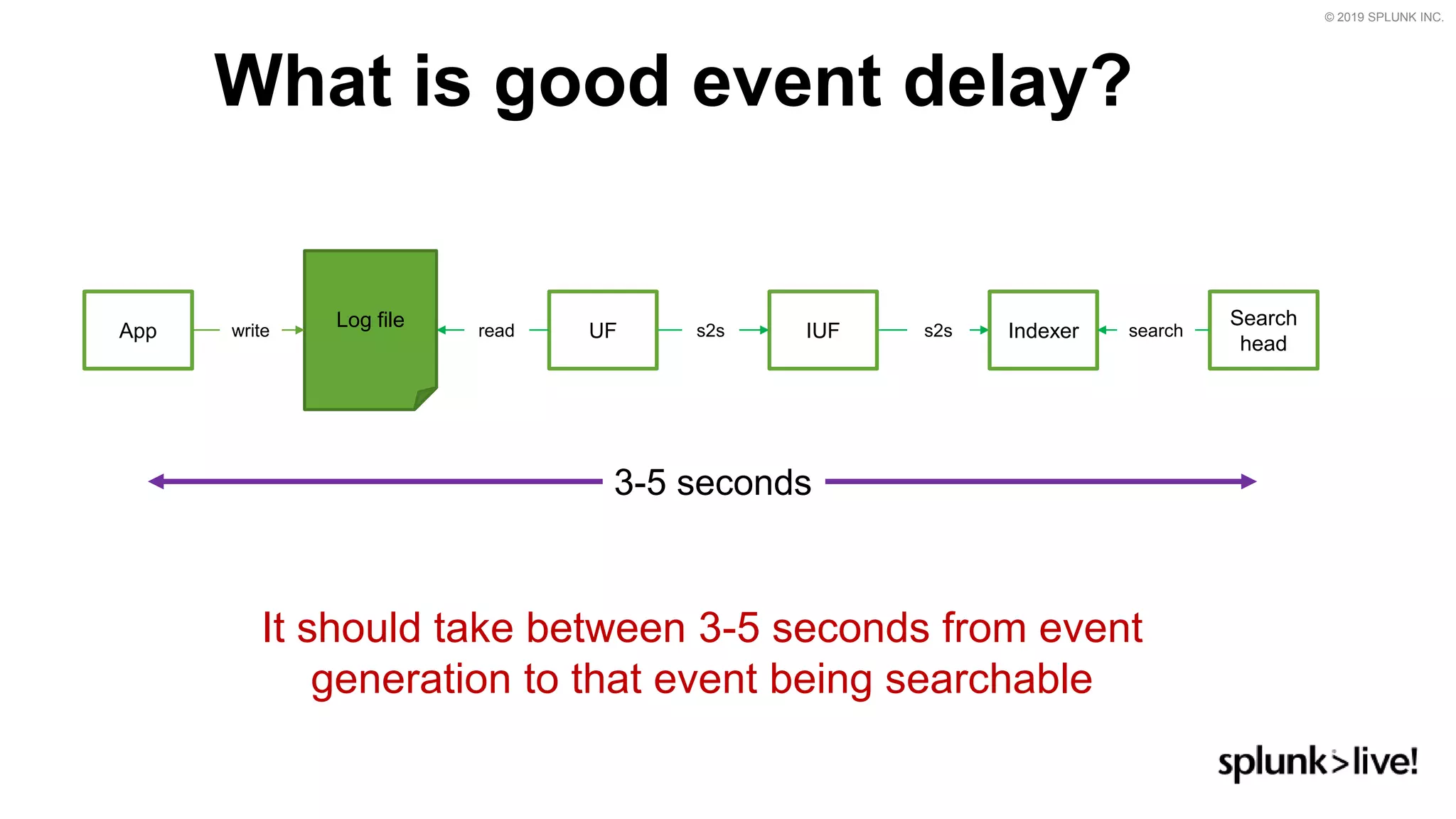 © 2019 SPLUNK INC.

What is good event delay?

App write Log file read UF s2s IUF s2s Indexer search Search head

3-5 seconds

It should take between 3-5 seconds from event generation to that event being searchable

splunk>live!